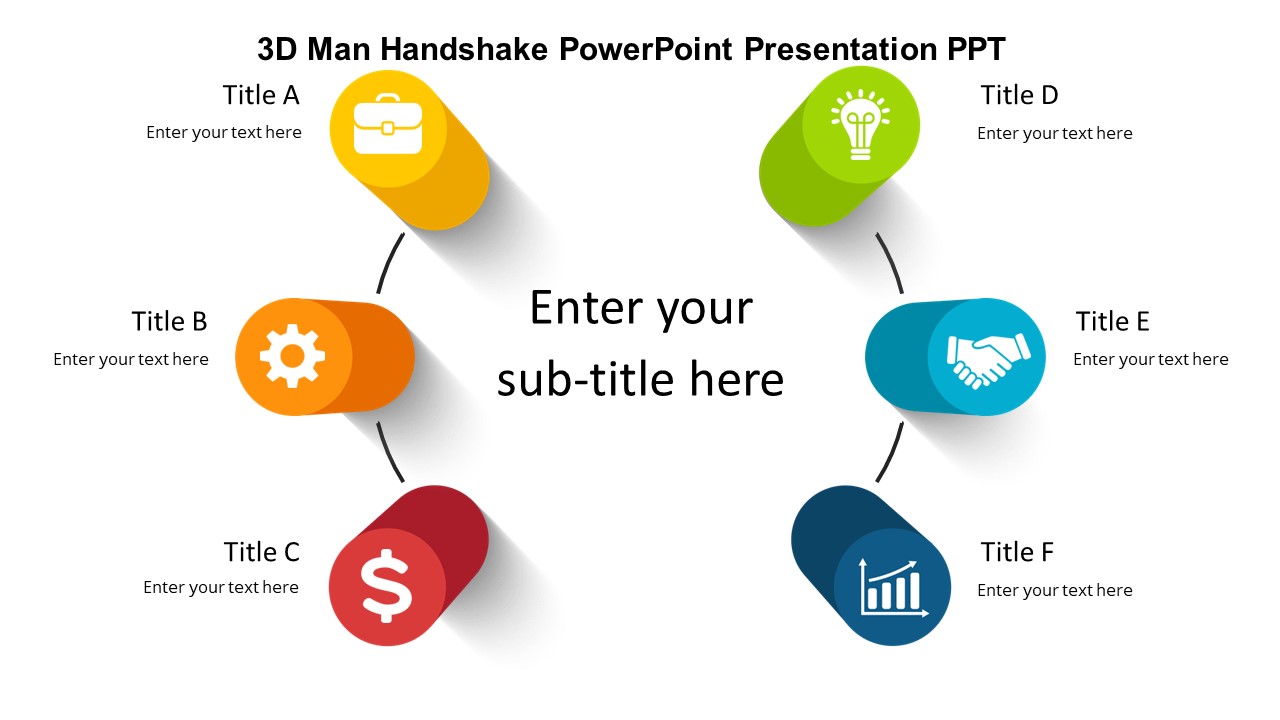 3D Man Handshake PowerPoint Presentation PPT

Title A
Enter your text here

Title B
Enter your text here

Title C
Enter your text here

Enter your sub-title here

Title D
Enter your text here

Title E
Enter your text here

Title F
Enter your text here